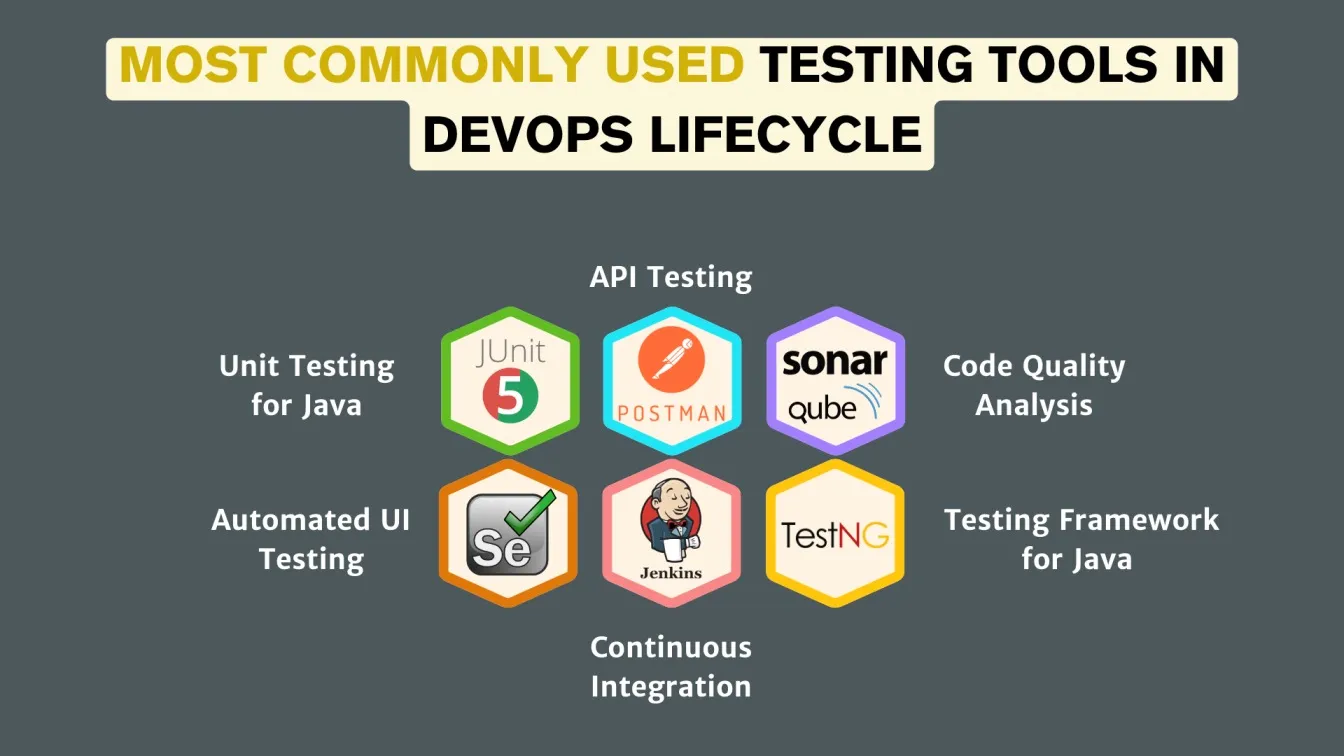 MOST COMMONLY USED TESTING TOOLS IN DEVOPS LIFECYCLE

API Testing

Unit Testing for Java

JUnit 5

POSTMAN

sonar qube

Code Quality Analysis

Automated UI Testing

Se

Jenkins

TestNG

Testing Framework for Java

Continuous Integration